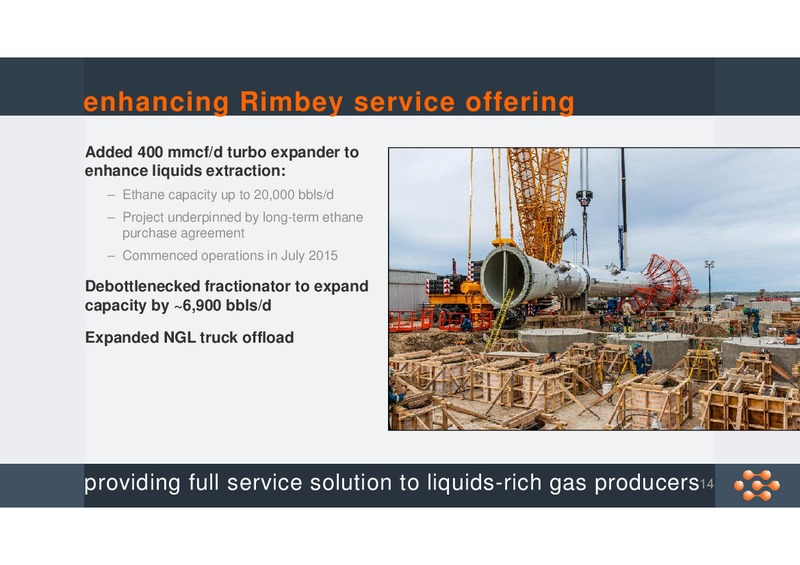 enhancing Rimbey service offering

Added 400 mmcf/d turbo expander to enhance liquids extraction:

– Ethane capacity up to 20,000 bbls/d

– Project underpinned by long-term ethane purchase agreement

– Commenced operations in July 2015

Debottlenecked fractionator to expand capacity by ~6,900 bbls/d

Expanded NGL truck offload

providing full service solution to liquids-rich gas producers

14